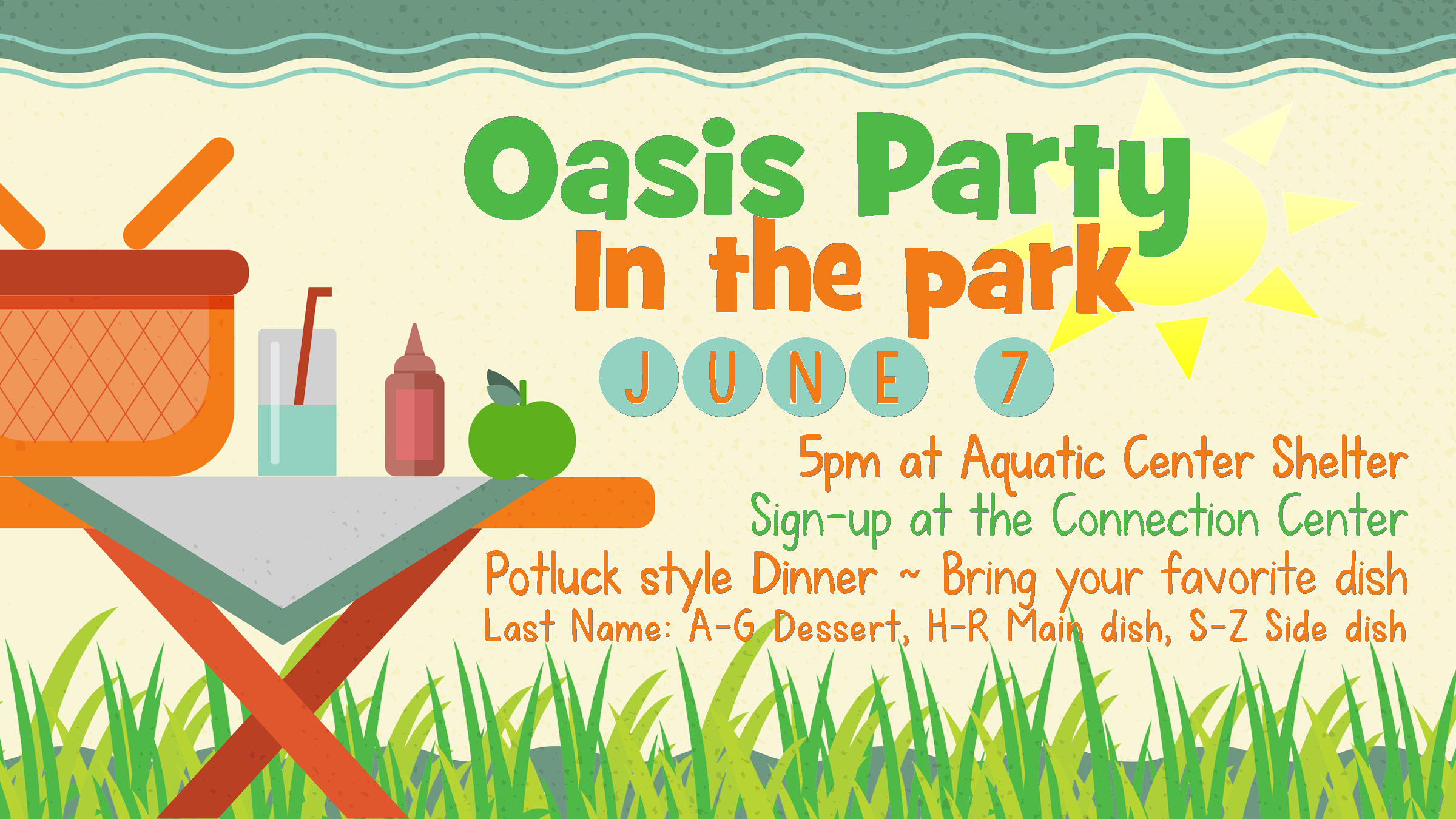 Oasis Party
In the park
JUNE 7
5pm at Aquatic Center Shelter
Sign-up at the Connection Center
Potluck style Dinner ~ Bring your favorite dish
Last Name: A-G Dessert, H-R Main dish, S-Z Side dish